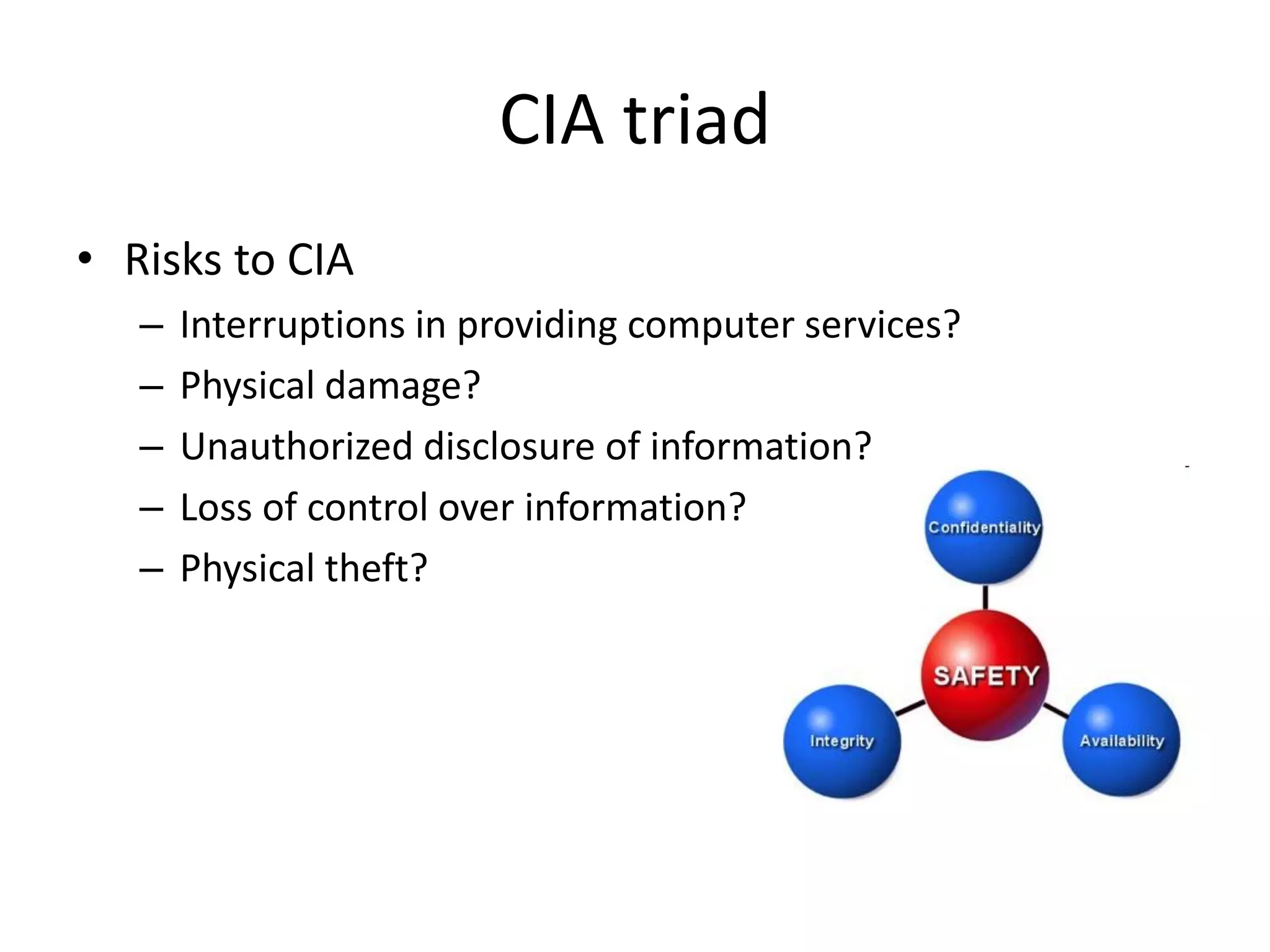 CIA triad

• Risks to CIA
  – Interruptions in providing computer services?
  – Physical damage?
  – Unauthorized disclosure of information?
  – Loss of control over information?
  – Physical theft?

Confidentiality
SAFETY
Integrity
Availability